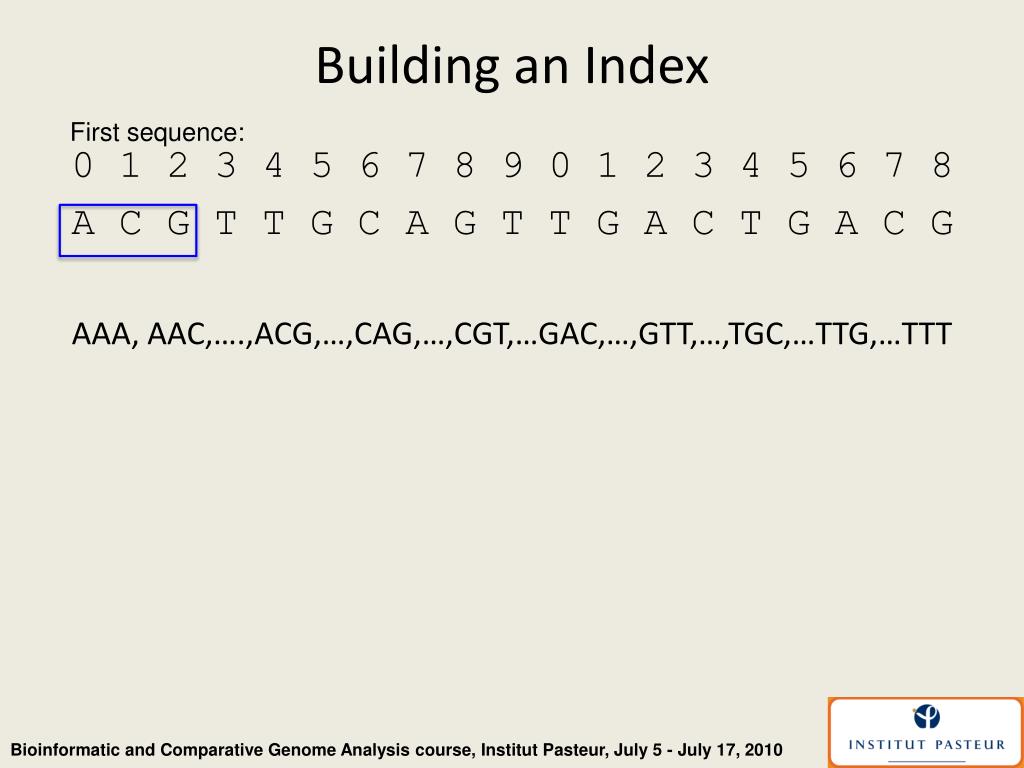 Building an Index

First sequence:

0 1 2 3 4 5 6 7 8 9 0 1 2 3 4 5 6 7 8

A C G T T G C A G T T G A C T G A C G

AAA, AAC,….,ACG,…,CAG,…,CGT,…GAC,…,GTT,…,TGC,…TTG,…TTT

Bioinformatic and Comparative Genome Analysis course, Institut Pasteur, July 5 - July 17, 2010

INSTITUT PASTEUR